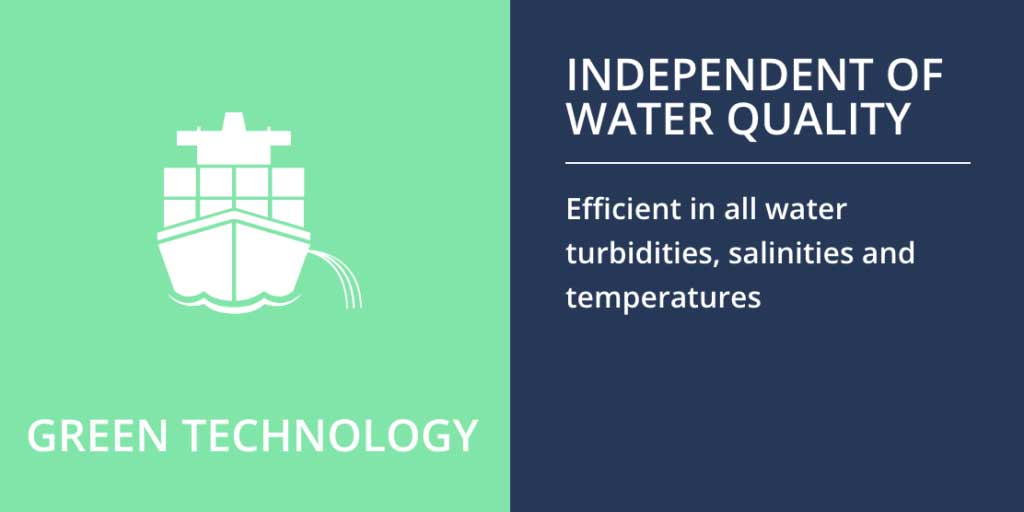 GREEN TECHNOLOGY

INDEPENDENT OF WATER QUALITY

Efficient in all water turbidities, salinities and temperatures